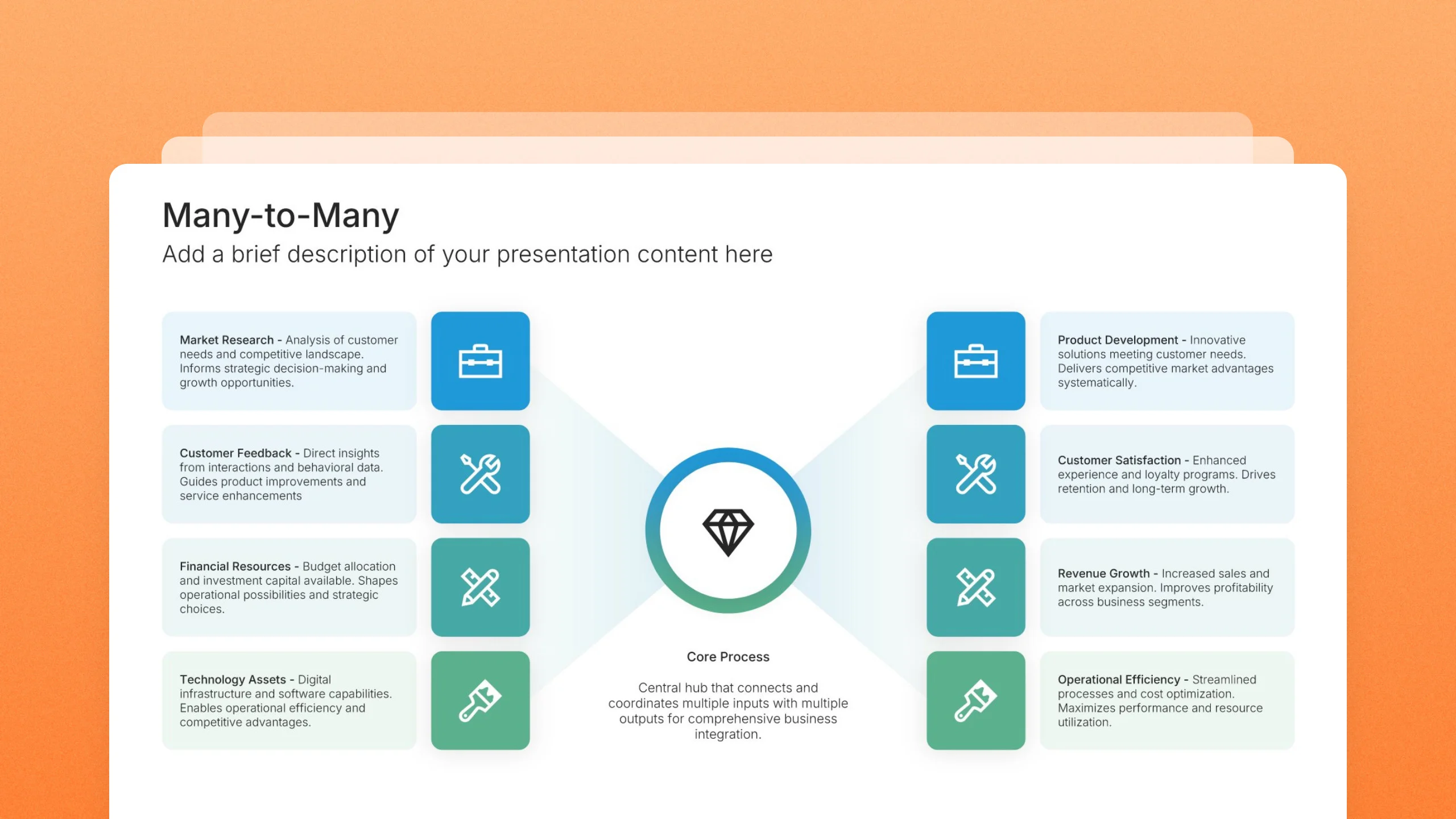 Many-to-Many

Add a brief description of your presentation content here

Market Research - Analysis of customer needs and competitive landscape. Informs strategic decision-making and growth opportunities.

Customer Feedback - Direct insights from interactions and behavioral data. Guides product improvements and service enhancements

Financial Resources - Budget allocation and investment capital available. Shapes operational possibilities and strategic choices.

Technology Assets - Digital infrastructure and software capabilities. Enables operational efficiency and competitive advantages.

Core Process

Central hub that connects and coordinates multiple inputs with multiple outputs for comprehensive business integration.

Product Development - Innovative solutions meeting customer needs. Delivers competitive market advantages systematically.

Customer Satisfaction - Enhanced experience and loyalty programs. Drives retention and long-term growth.

Revenue Growth - Increased sales and market expansion. Improves profitability across business segments.

Operational Efficiency - Streamlined processes and cost optimization. Maximizes performance and resource utilization.